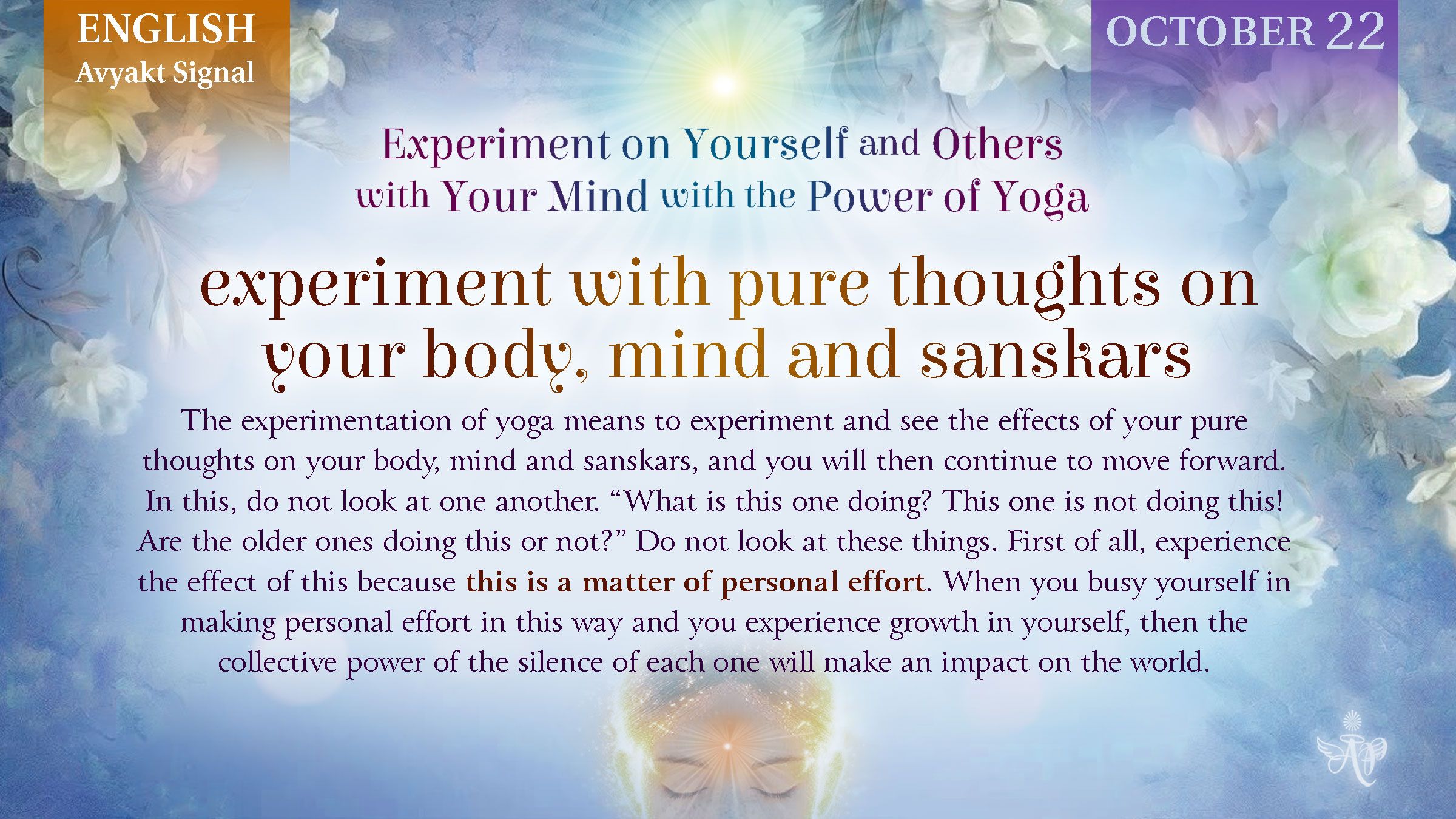 ENGLISH
Avyakt Signal

OCTOBER 22

Experiment on Yourself and Others with Your Mind with the Power of Yoga

experiment with pure thoughts on your body, mind and sanskars

The experimentation of yoga means to experiment and see the effects of your pure thoughts on your body, mind and sanskars, and you will then continue to move forward. In this, do not look at one another. “What is this one doing? This one is not doing this! Are the older ones doing this or not?” Do not look at these things. First of all, experience the effect of this because this is a matter of personal effort. When you busy yourself in making personal effort in this way and you experience growth in yourself, then the collective power of the silence of each one will make an impact on the world.